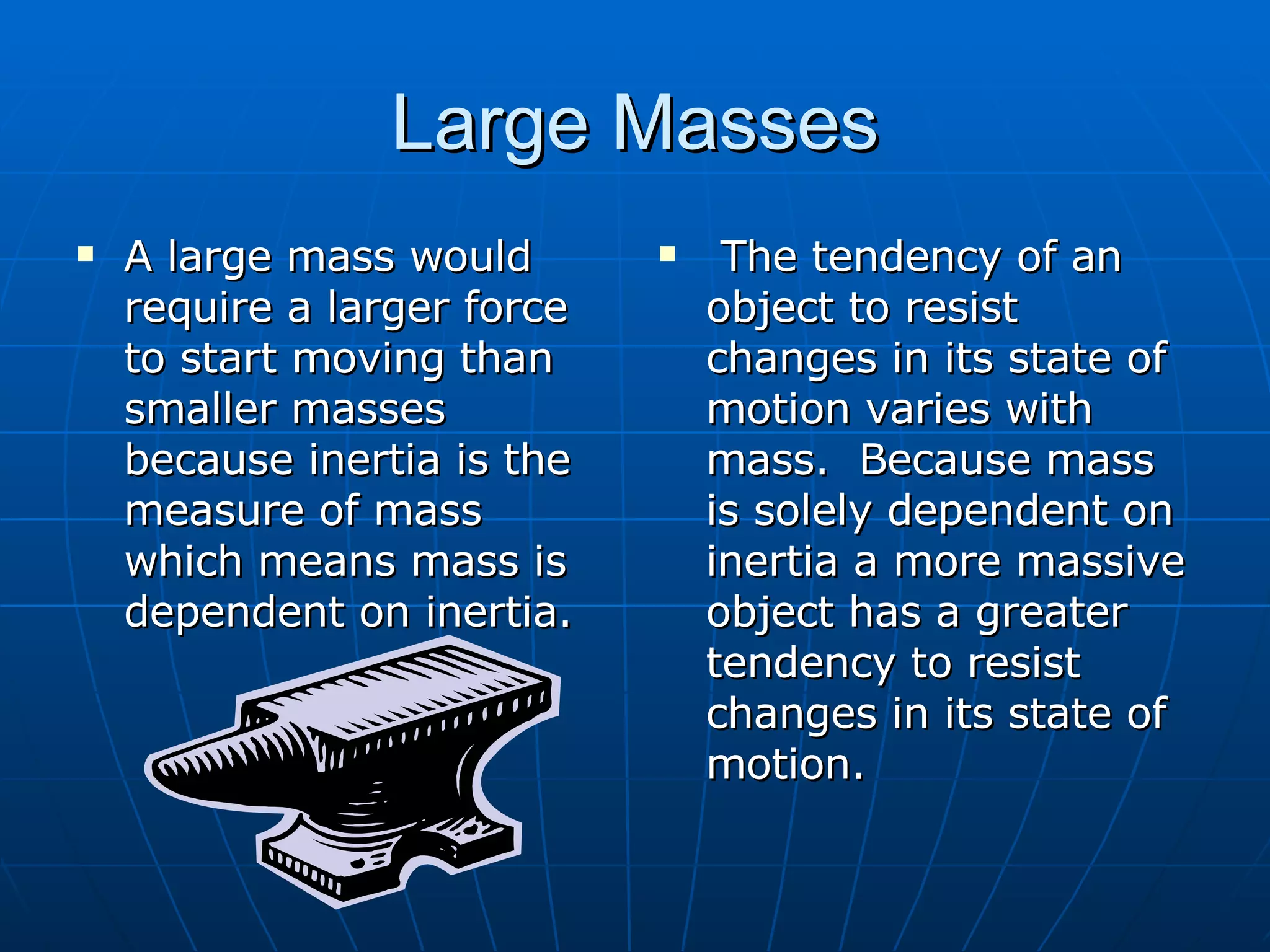 Large Masses

▪ A large mass would require a larger force to start moving than smaller masses because inertia is the measure of mass which means mass is dependent on inertia.

▪ The tendency of an object to resist changes in its state of motion varies with mass. Because mass is solely dependent on inertia a more massive object has a greater tendency to resist changes in its state of motion.